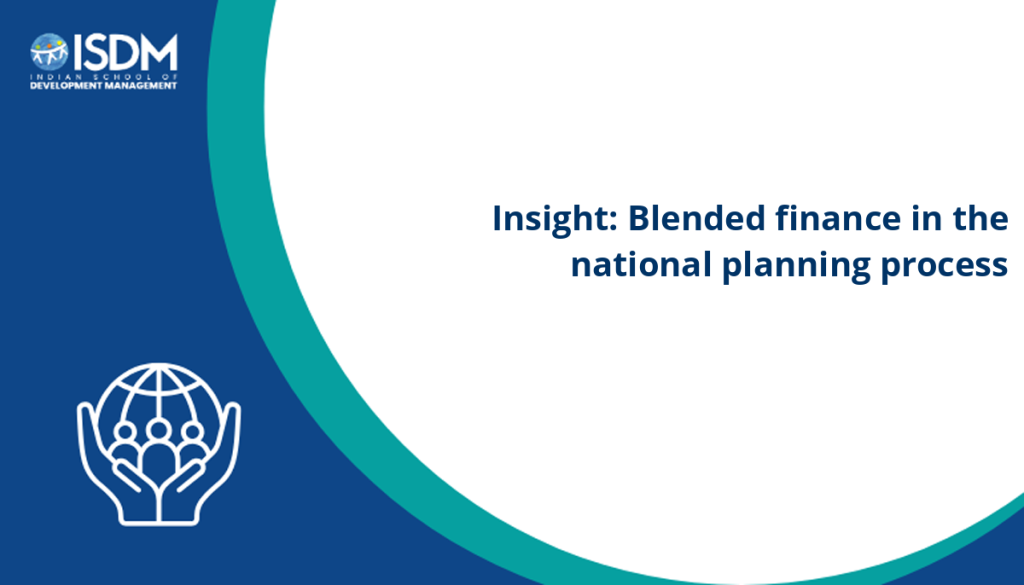 ISDM
INDIAN SCHOOL OF
DEVELOPMENT MANAGEMENT

Insight: Blended finance in the national planning process